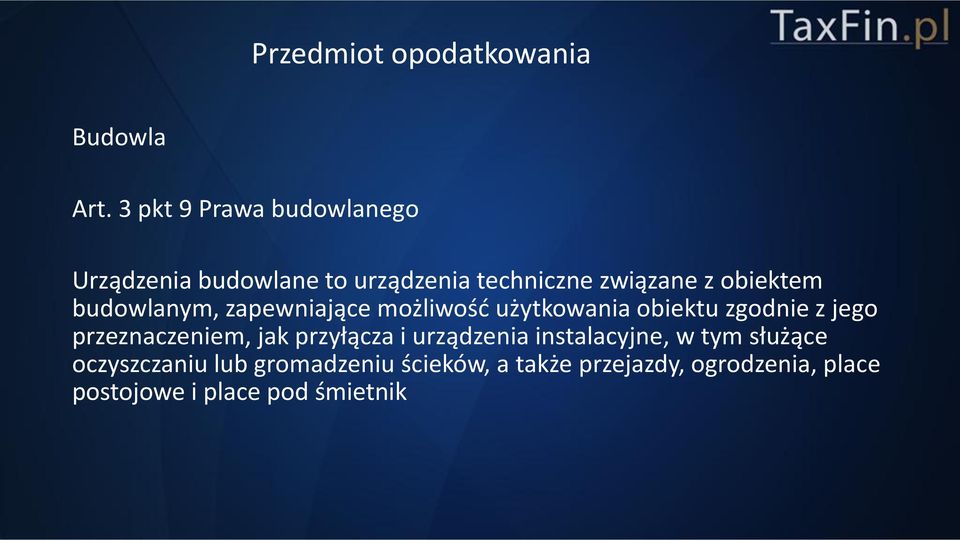 TaxFin.pl

Przedmiot opodatkowania

Budowla

Art. 3 pkt 9 Prawa budowlanego

Urządzenia budowlane to urządzenia techniczne związane z obiektem budowlanym, zapewniające możliwość użytkowania obiektu zgodnie z jego przeznaczeniem, jak przyłącza i urządzenia instalacyjne, w tym służące oczyszczaniu lub gromadzeniu ścieków, a także przejazdy, ogrodzenia, place postojowe i place pod śmietnik